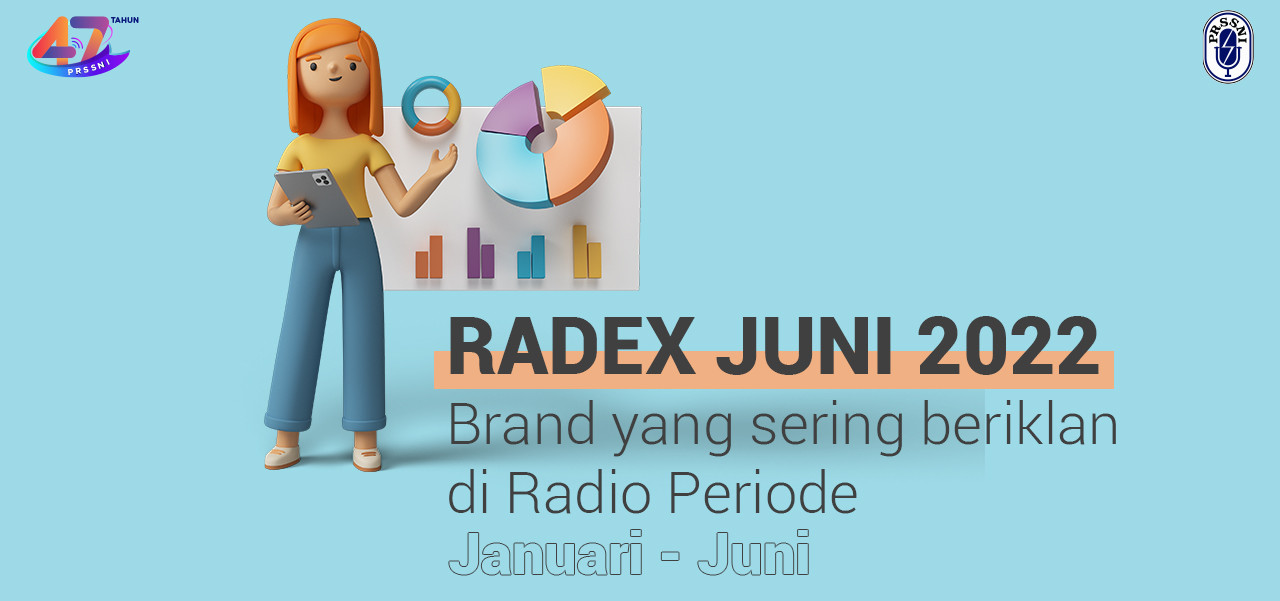 47 TAHUN PRSSNI

PRSSNI

RADEX JUNI 2022

Brand yang sering beriklan di Radio Periode

Januari - Juni